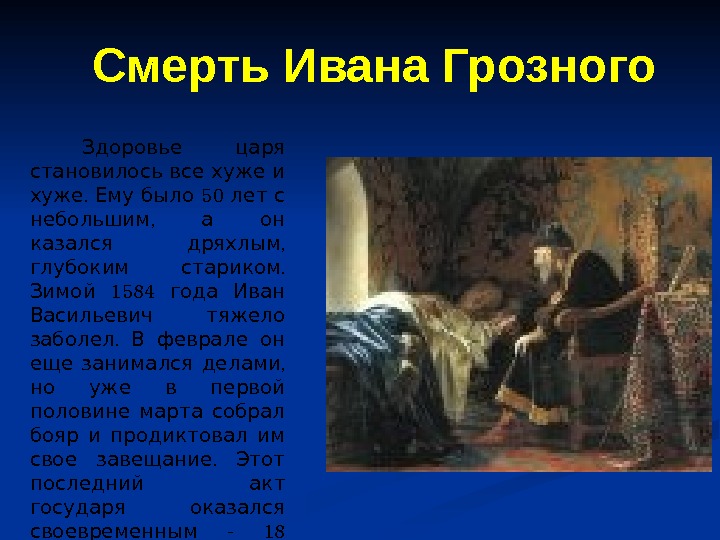 Смерть Ивана Грозного

Здоровье царя становилось все хуже и хуже. Ему было 50 лет с небольшим, а он казался дряхлым, глубоким стариком. Зимой 1584 года Иван Васильевич тяжело заболел. В феврале он еще занимался делами, но уже в первой половине марта собрал бояр и продиктовал им свое завещание. Этот последний акт государя оказался своевременным - 18